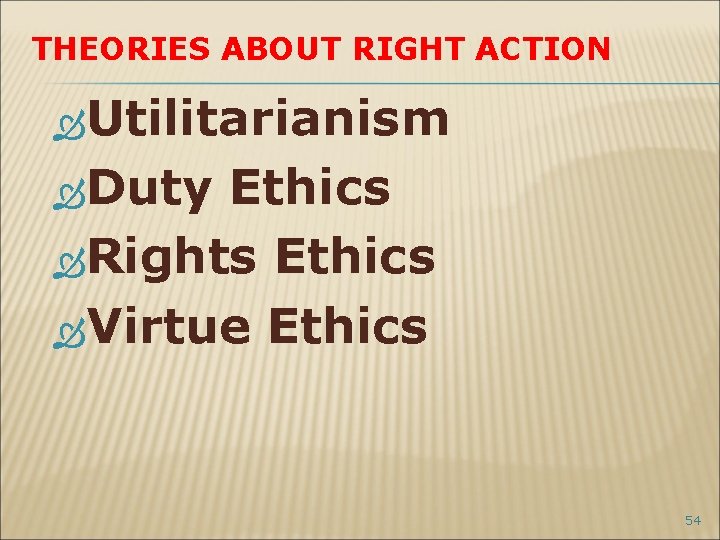 THEORIES ABOUT RIGHT ACTION

Utilitarianism
Duty Ethics
Rights Ethics
Virtue Ethics

54